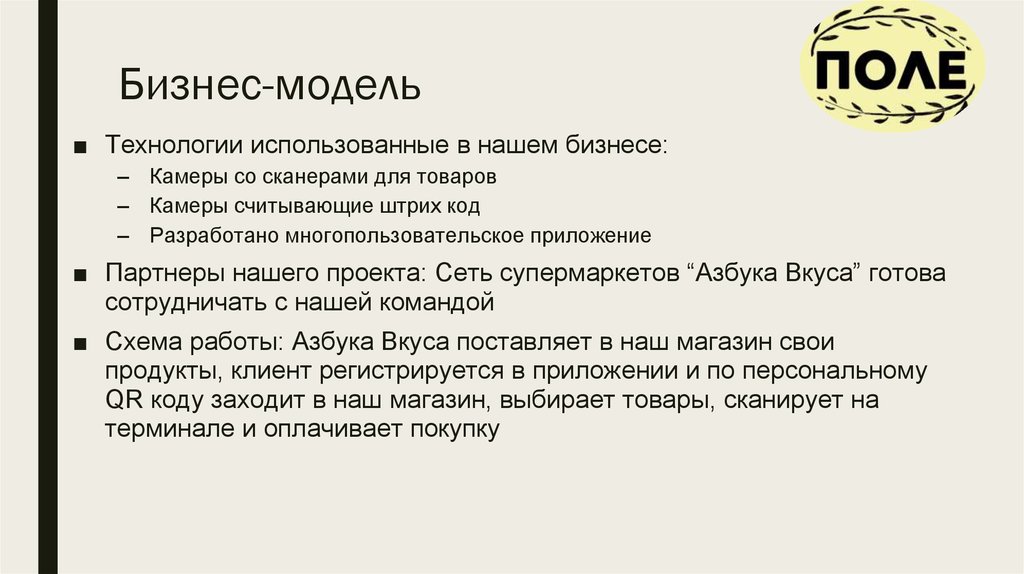 ПОЛЕ

Бизнес-модель

■ Технологии использованные в нашем бизнесе:
– Камеры со сканерами для товаров
– Камеры считывающие штрих код
– Разработано многопользовательское приложение

■ Партнеры нашего проекта: Сеть супермаркетов “Азбука Вкуса” готова сотрудничать с нашей командой

■ Схема работы: Азбука Вкуса поставляет в наш магазин свои продукты, клиент регистрируется в приложении и по персональному QR коду заходит в наш магазин, выбирает товары, сканирует на терминале и оплачивает покупку